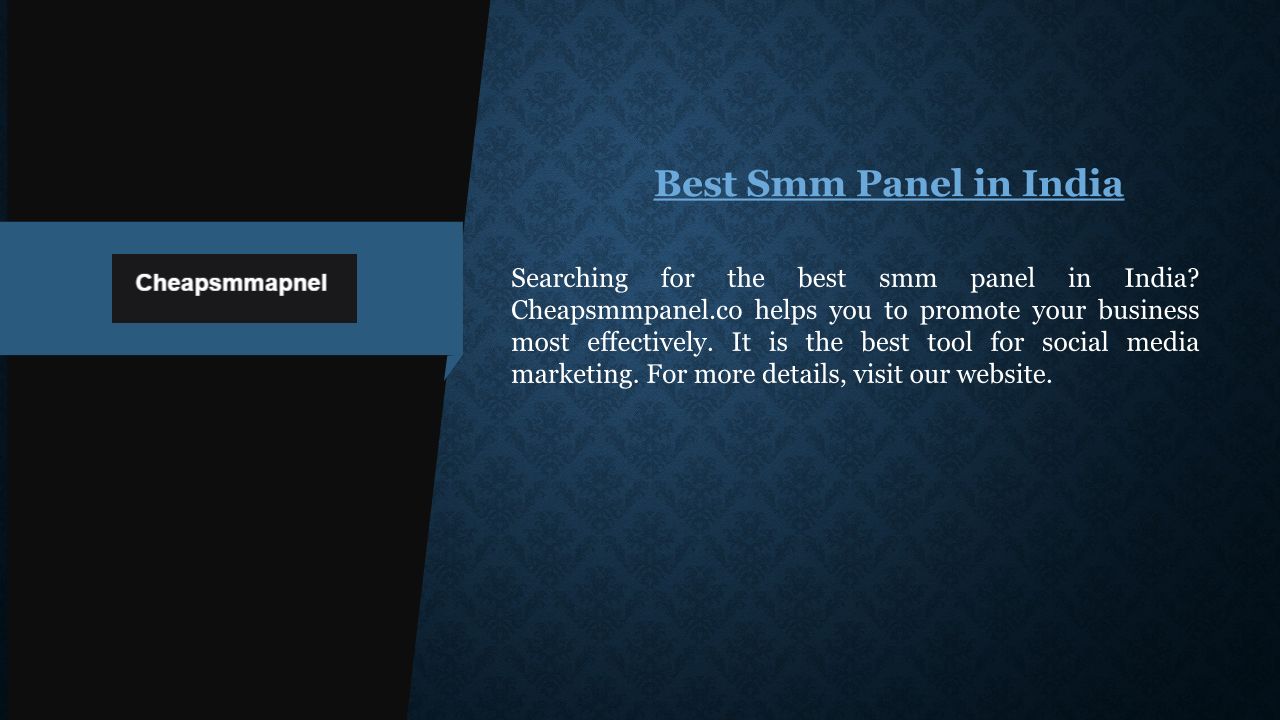 Cheapsmmapnel

Best Smm Panel in India

Searching for the best smm panel in India? Cheapsmmpanel.co helps you to promote your business most effectively. It is the best tool for social media marketing. For more details, visit our website.